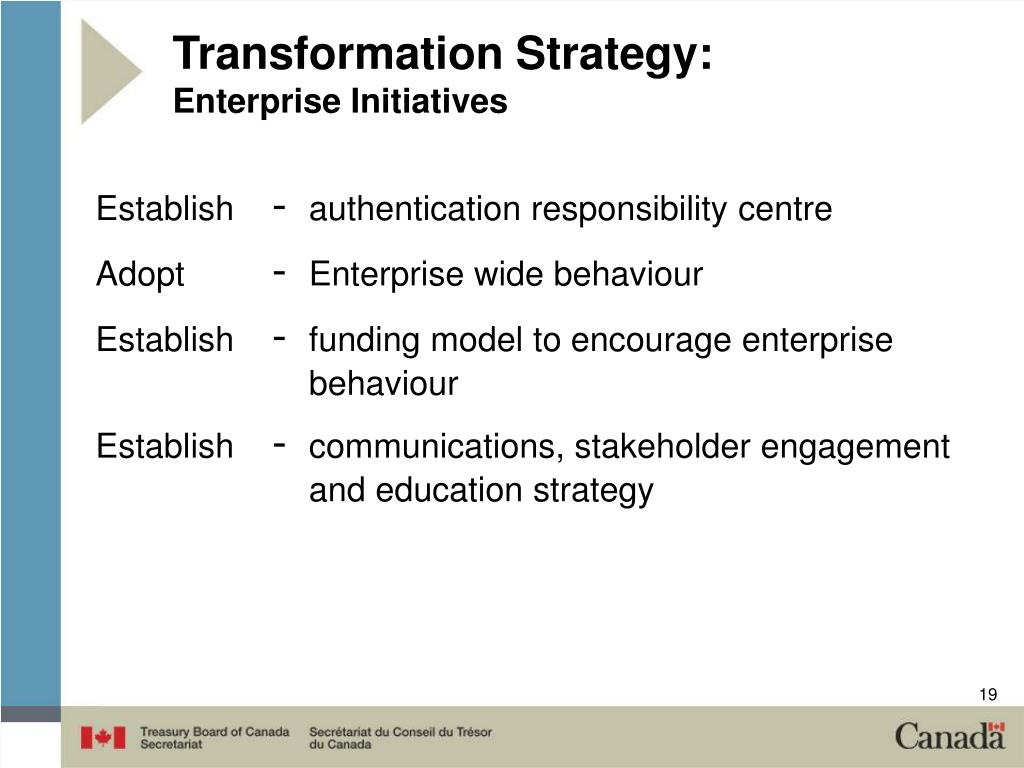 Transformation Strategy:
Enterprise Initiatives

Establish - authentication responsibility centre

Adopt - Enterprise wide behaviour

Establish - funding model to encourage enterprise behaviour

Establish - communications, stakeholder engagement and education strategy

19

Treasury Board of Canada Secretariat
Secrétariat du Conseil du Trésor du Canada

Canada